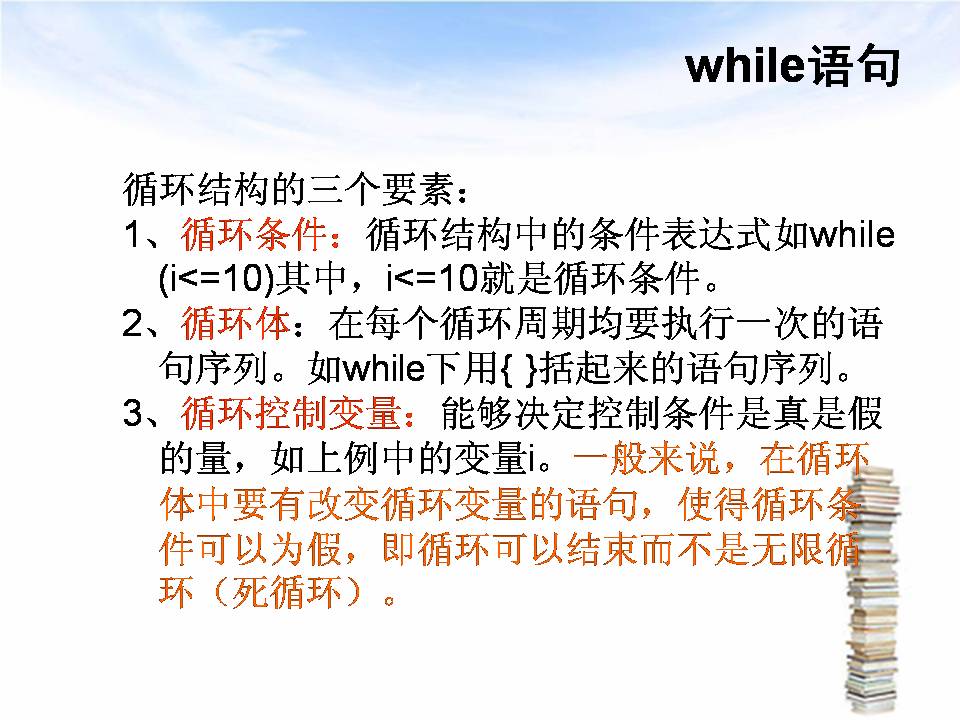 while语句

循环结构的三个要素：

1、循环条件：循环结构中的条件表达式如while (i<=10)其中，i<=10就是循环条件。

2、循环体：在每个循环周期均要执行一次的语句序列。如while下用{ }括起来的语句序列。

3、循环控制变量：能够决定控制条件是真是假的量，如上例中的变量i。一般来说，在循环体中要有改变循环变量的语句，使得循环条件可以为假，即循环可以结束而不是无限循环（死循环）。